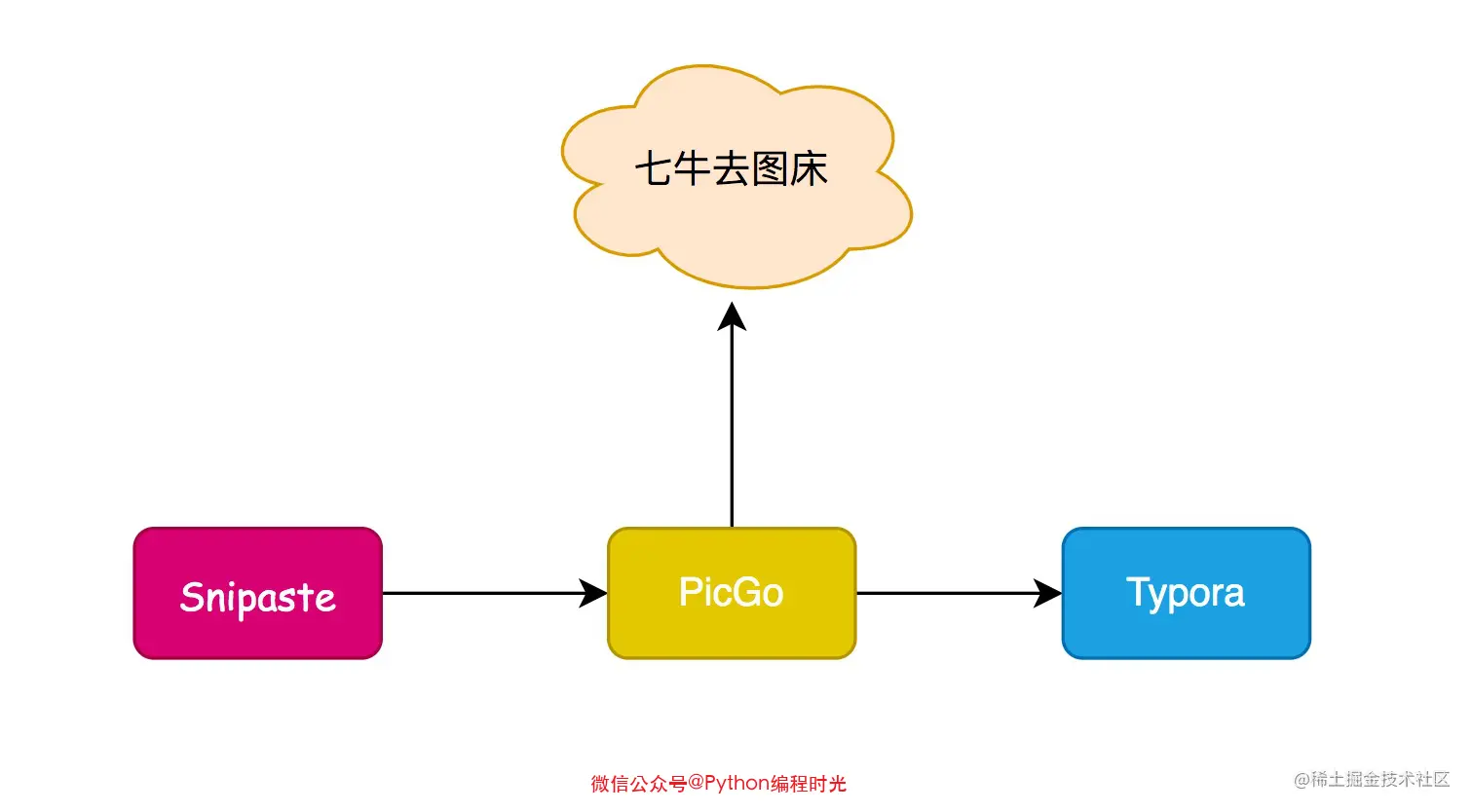 七牛去图床

Snipaste

PicGo

Typora

微信公众号@Python编程时光

@稀土掘金技术社区